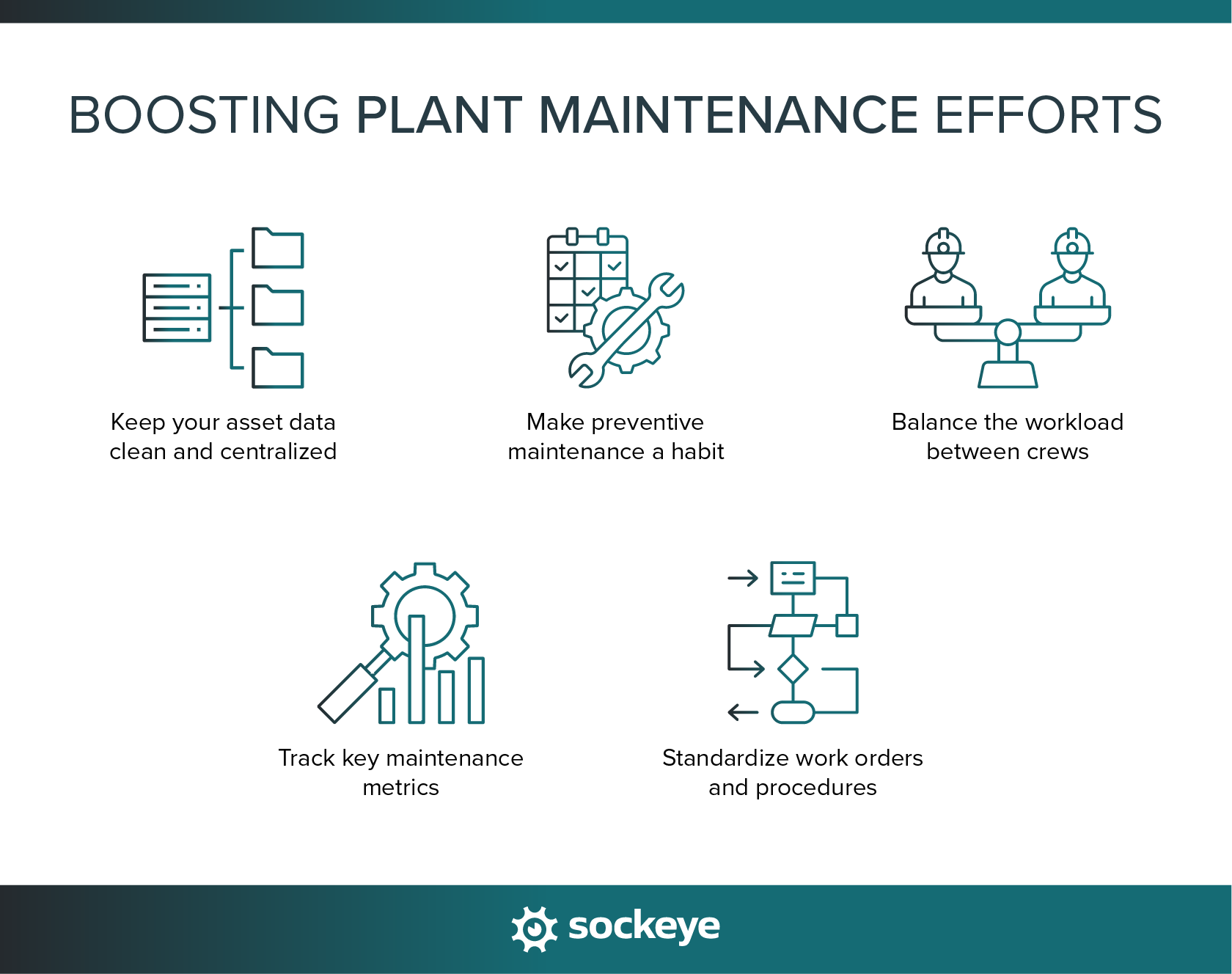 BOOSTING PLANT MAINTENANCE EFFORTS

Keep your asset data clean and centralized

Make preventive maintenance a habit

Balance the workload between crews

Track key maintenance metrics

Standardize work orders and procedures

sockeye